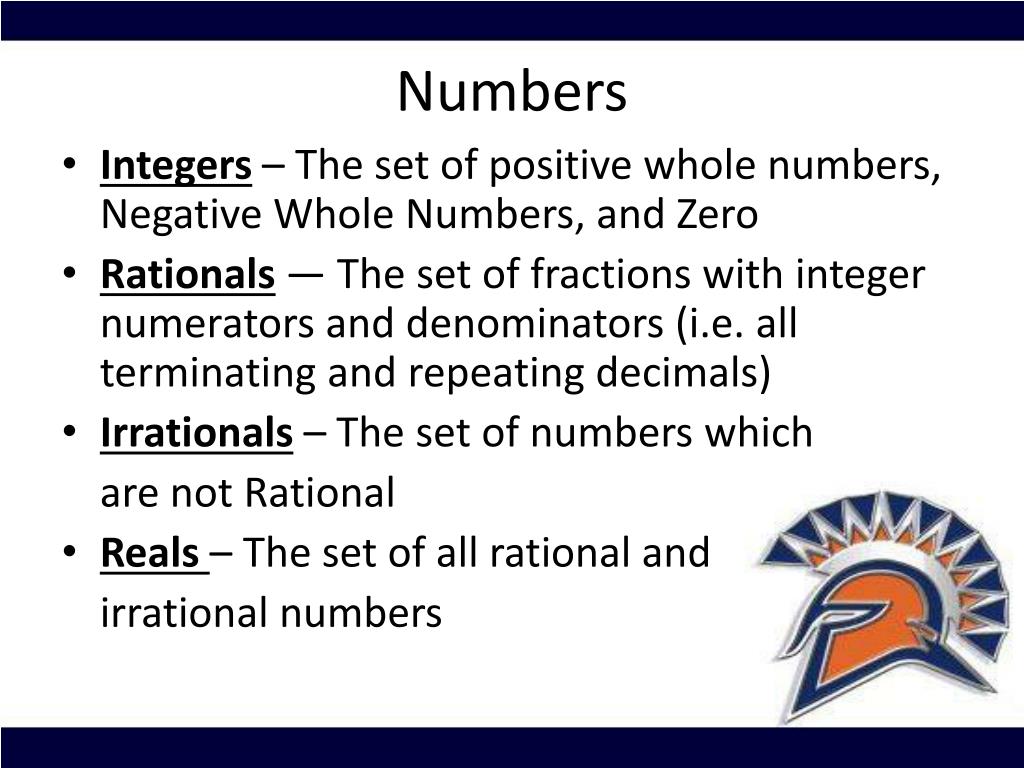 Numbers

• Integers – The set of positive whole numbers, Negative Whole Numbers, and Zero
• Rationals — The set of fractions with integer numerators and denominators (i.e. all terminating and repeating decimals)
• Irrationals – The set of numbers which are not Rational
• Reals – The set of all rational and irrational numbers